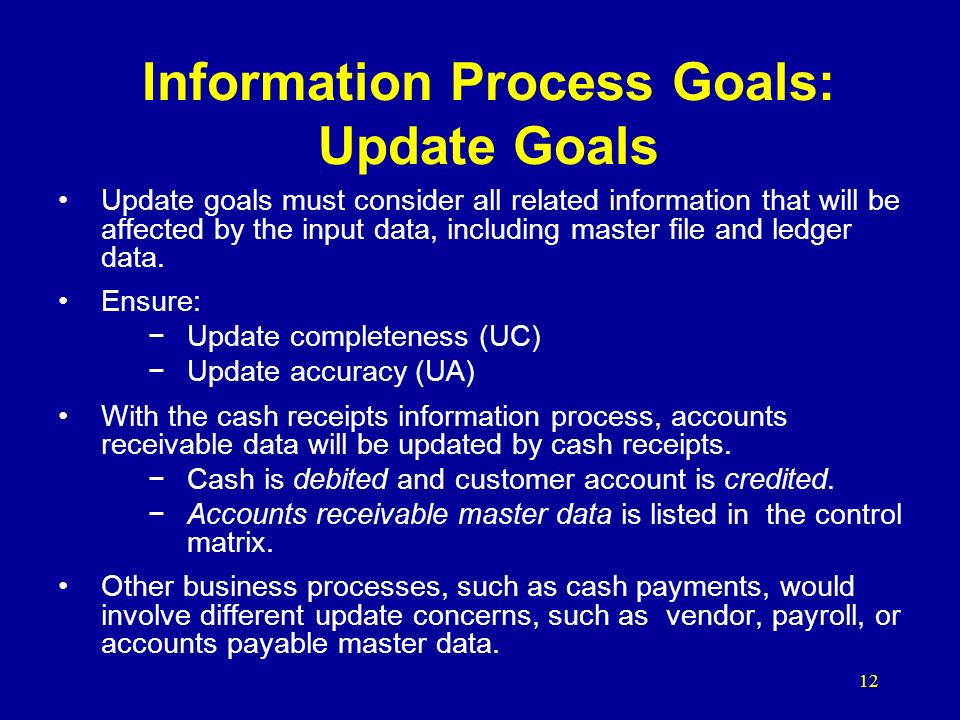 Information Process Goals: Update Goals

• Update goals must consider all related information that will be affected by the input data, including master file and ledger data.

• Ensure:
− Update completeness (UC)
− Update accuracy (UA)

• With the cash receipts information process, accounts receivable data will be updated by cash receipts.
− Cash is debited and customer account is credited.
− Accounts receivable master data is listed in the control matrix.

• Other business processes, such as cash payments, would involve different update concerns, such as vendor, payroll, or accounts payable master data.

12